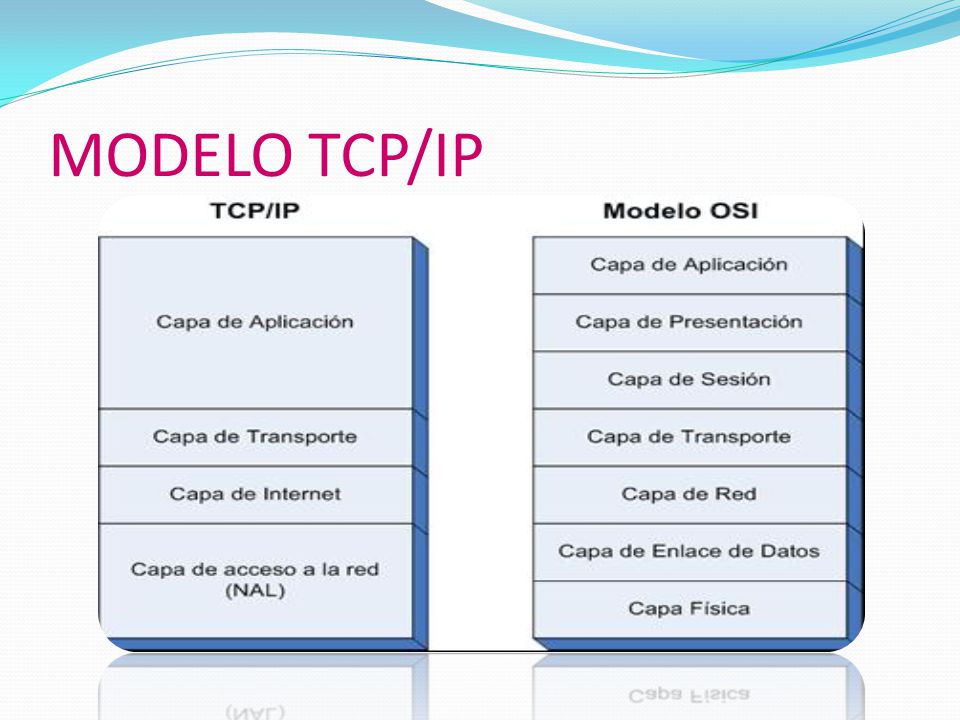 MODELO TCP/IP

TCP/IP

Capa de Aplicación

Capa de Transporte

Capa de Internet

Capa de acceso a la red (NAL)

Modelo OSI

Capa de Aplicación

Capa de Presentación

Capa de Sesión

Capa de Transporte

Capa de Red

Capa de Enlace de Datos

Capa Física